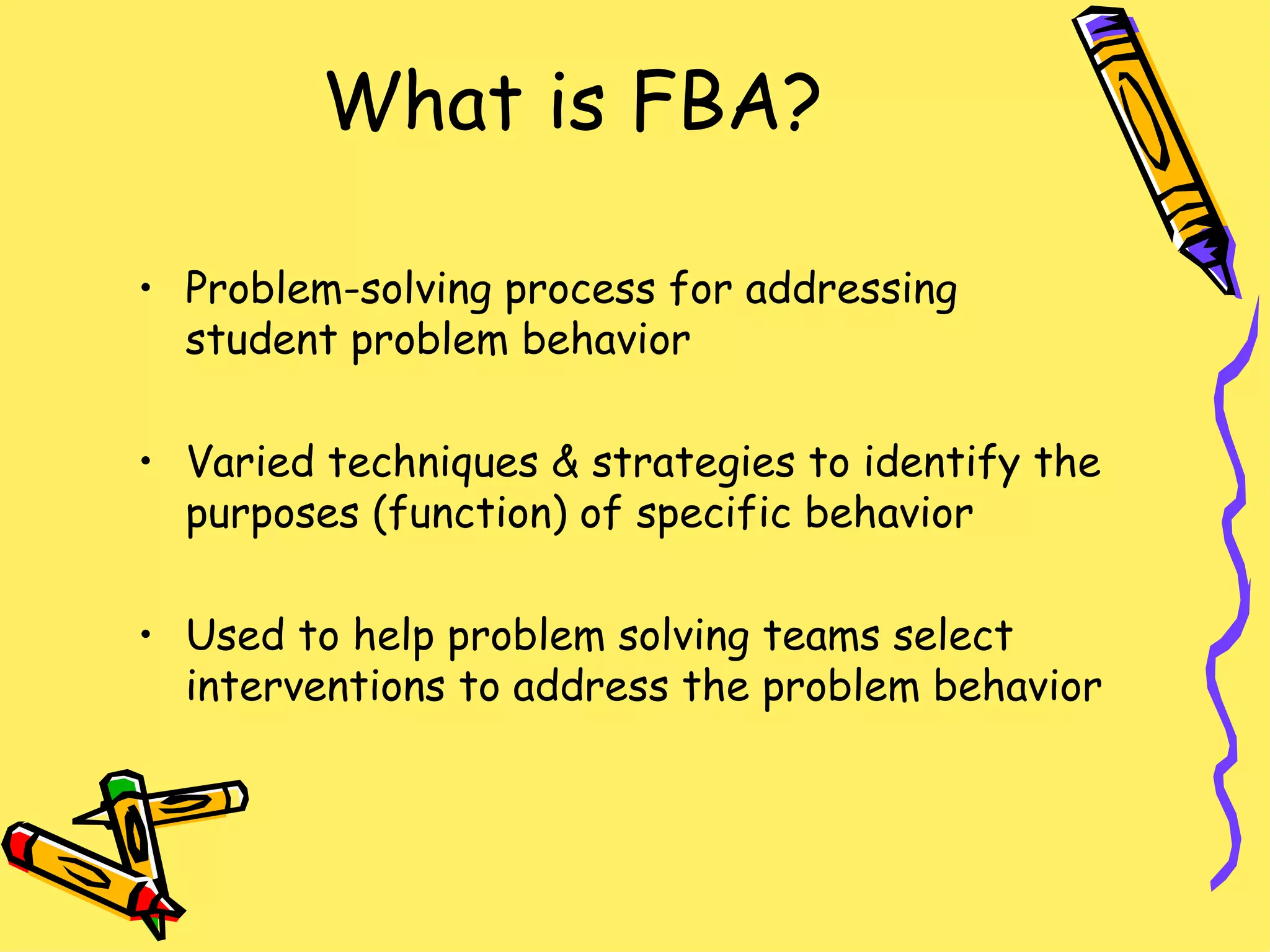 What is FBA?

• Problem-solving process for addressing student problem behavior

• Varied techniques & strategies to identify the purposes (function) of specific behavior

• Used to help problem solving teams select interventions to address the problem behavior